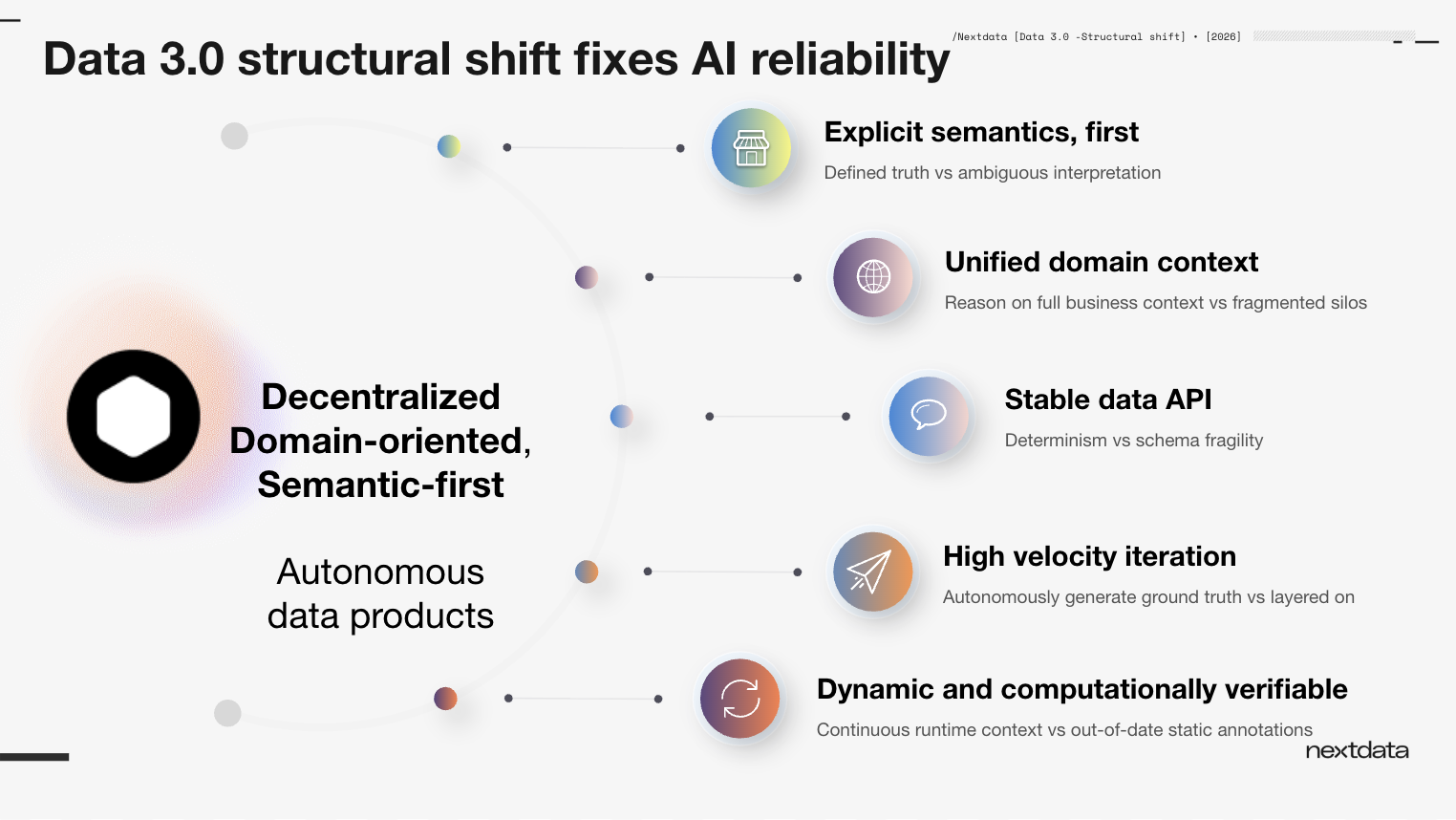 Data 3.0 structural shift fixes AI reliability

/Nextdata [Data 3.0 -Structural shift] • [2026]

Decentralized Domain-oriented, Semantic-first

Autonomous data products

Explicit semantics, first
Defined truth vs ambiguous interpretation

Unified domain context
Reason on full business context vs fragmented silos

Stable data API
Determinism vs schema fragility

High velocity iteration
Autonomously generate ground truth vs layered on

Dynamic and computationally verifiable
Continuous runtime context vs out-of-date static annotations

nextdata